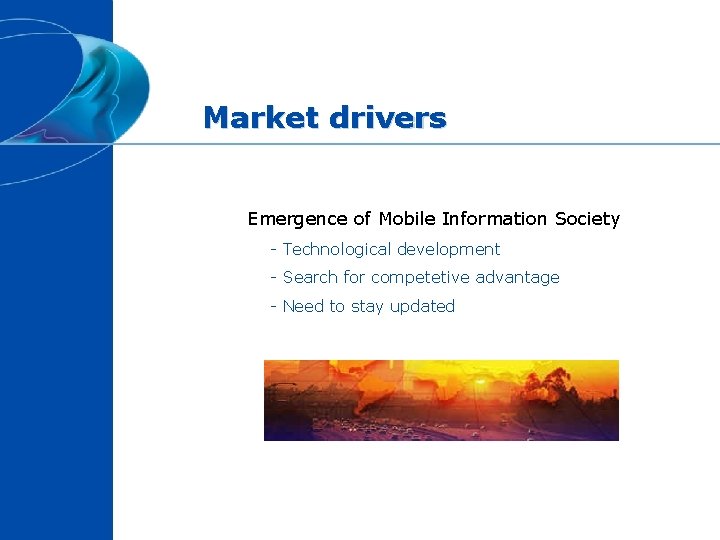 Market drivers

Emergence of Mobile Information Society

- Technological development

- Search for competetive advantage

- Need to stay updated